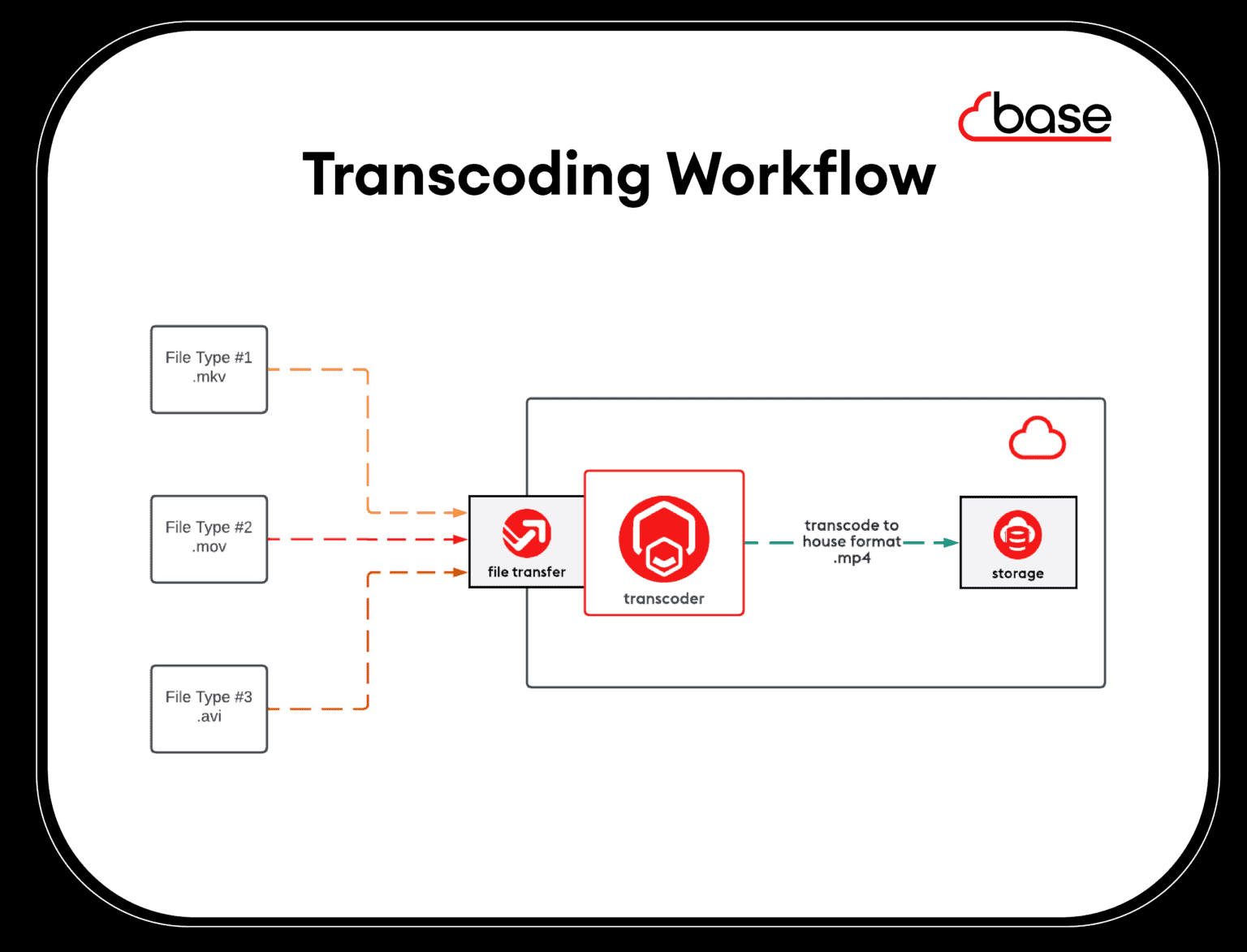 base

Transcoding Workflow

File Type #1
.mkv

File Type #2
.mov

File Type #3
.avi

file transfer

transcoder

transcode to
house format
.mp4

storage